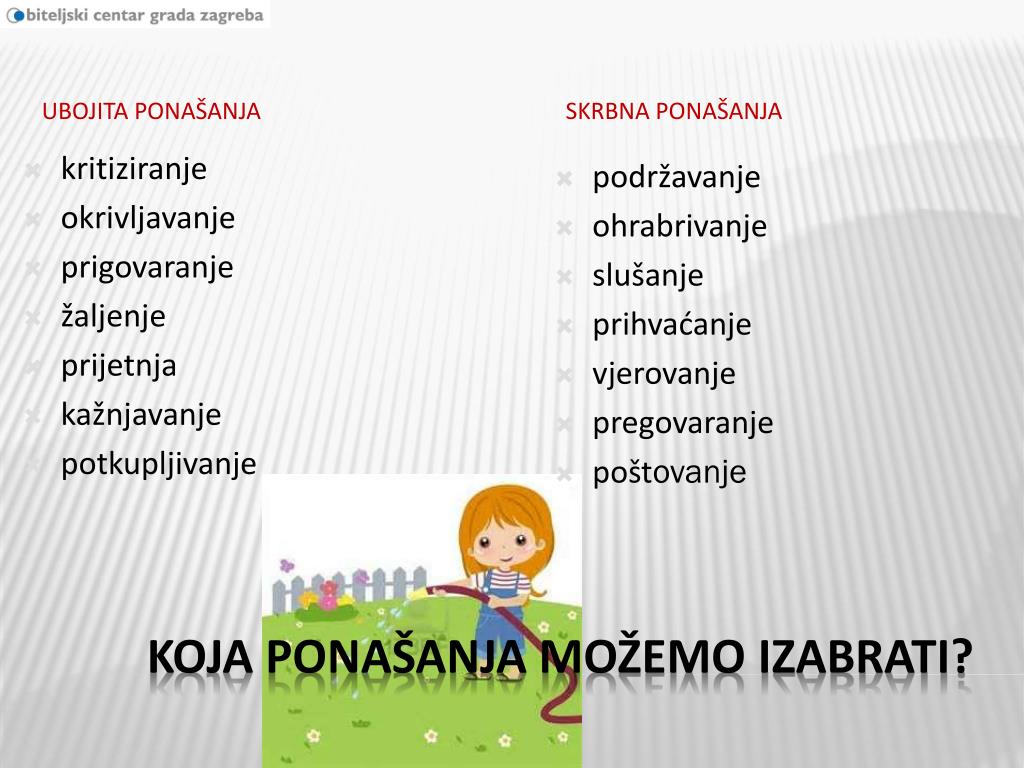 biteljski centar grada zagreba

UBOJITA PONAŠANJA

kritiziranje
okrivljavanje
prigovaranje
žaljenje
prijetnja
kažnjavanje
potkupljivanje

SKRBNA PONAŠANJA

podržavanje
ohrabrivanje
slušanje
prihvaćanje
vjerovanje
pregovaranje
poštovanje

KOJA PONAŠANJA MOŽEMO IZABRATI?